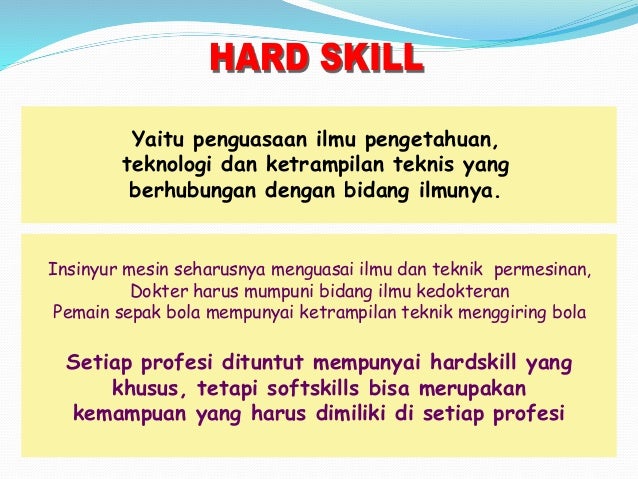 HARD SKILL

Yaitu penguasaan ilmu pengetahuan, teknologi dan ketrampilan teknis yang berhubungan dengan bidang ilmunya.

Insinyur mesin seharusnya menguasai ilmu dan teknik permesinan,
Dokter harus mumpuni bidang ilmu kedokteran
Pemain sepak bola mempunyai ketrampilan teknik menggiring bola

Setiap profesi dituntut mempunyai hardskill yang khusus, tetapi softskills bisa merupakan kemampuan yang harus dimiliki di setiap profesi